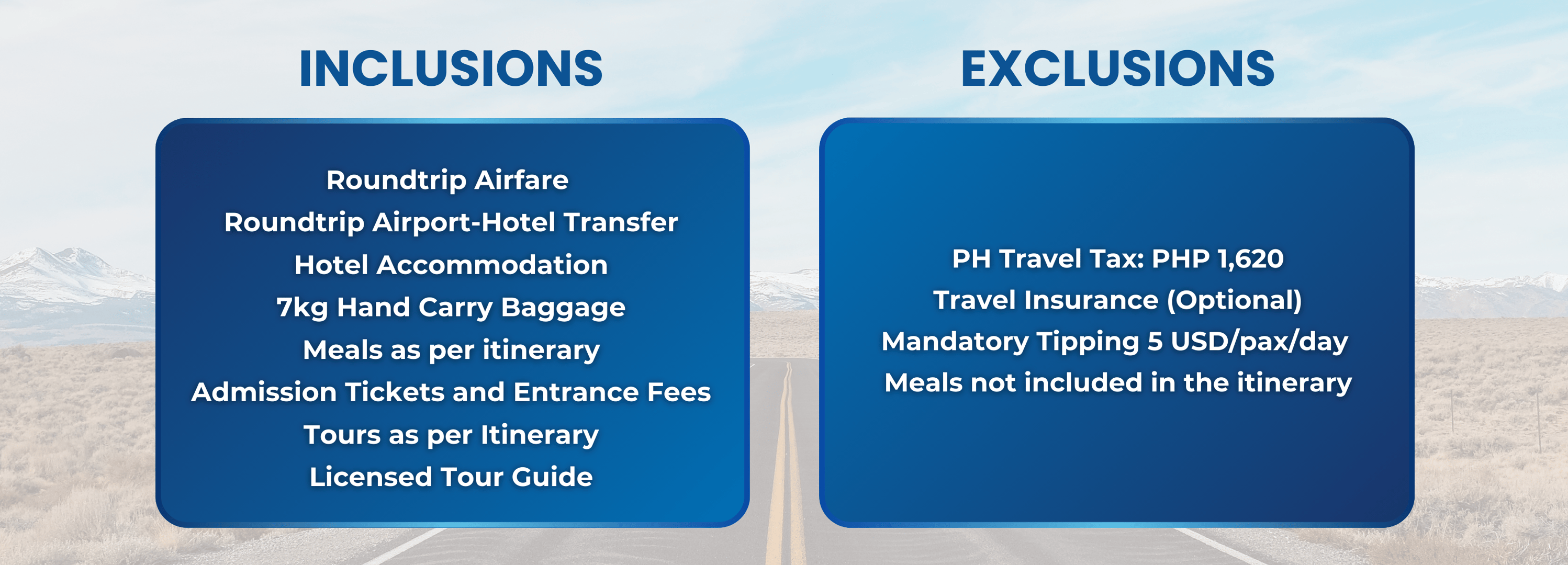 INCLUSIONS

Roundtrip Airfare
Roundtrip Airport-Hotel Transfer
Hotel Accommodation
7kg Hand Carry Baggage
Meals as per itinerary
Admission Tickets and Entrance Fees
Tours as per Itinerary
Licensed Tour Guide

EXCLUSIONS

PH Travel Tax: PHP 1,620
Travel Insurance (Optional)
Mandatory Tipping 5 USD/pax/day
Meals not included in the itinerary